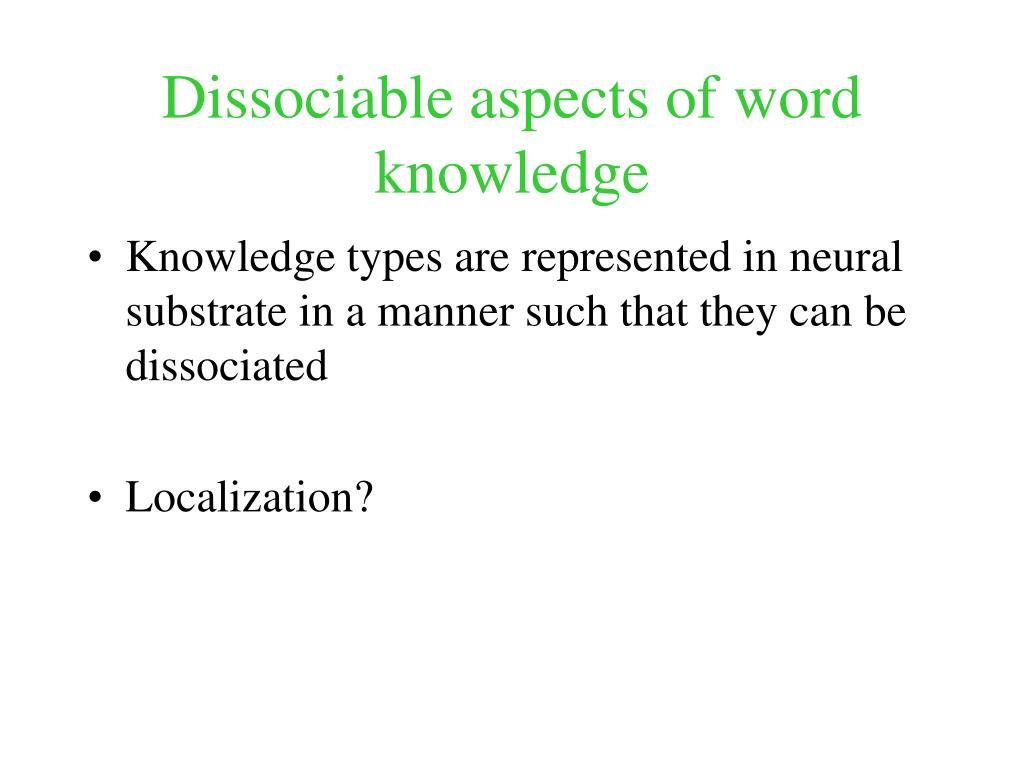 Dissociable aspects of word knowledge

• Knowledge types are represented in neural substrate in a manner such that they can be dissociated

• Localization?